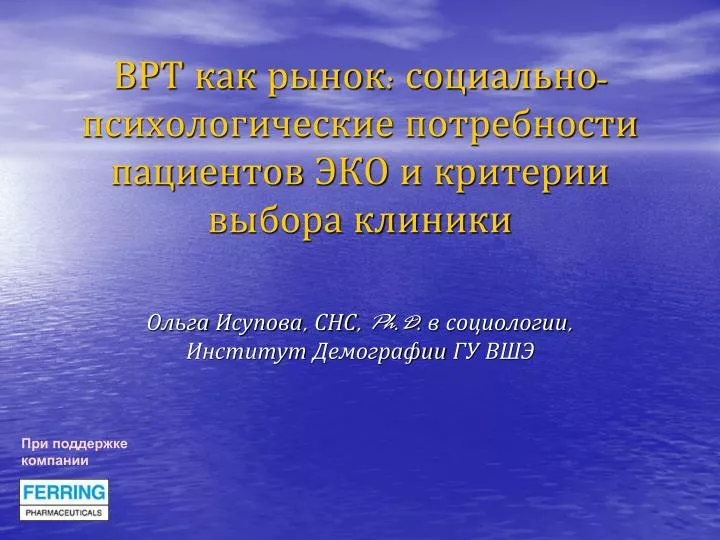 ВРТ как рынок: социально-психологические потребности пациентов ЭКО и критерии выбора клиники

Ольга Исупова, СНС, Ph.D. в социологии, Институт Демографии ГУ ВШЭ

При поддержке компании

FERRING
PHARMACEUTICALS